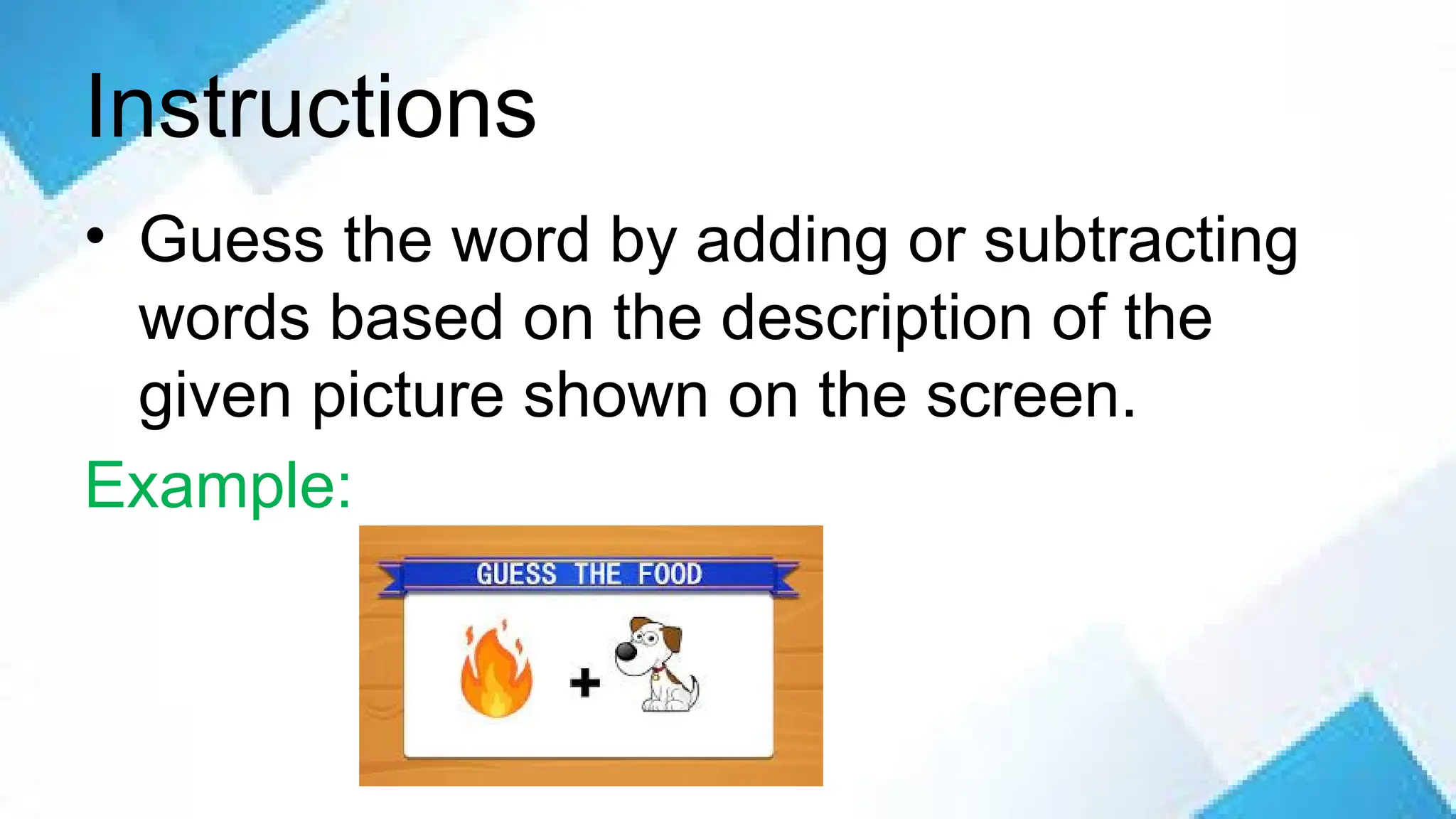 Instructions

• Guess the word by adding or subtracting words based on the description of the given picture shown on the screen.

Example:

GUESS THE FOOD

+